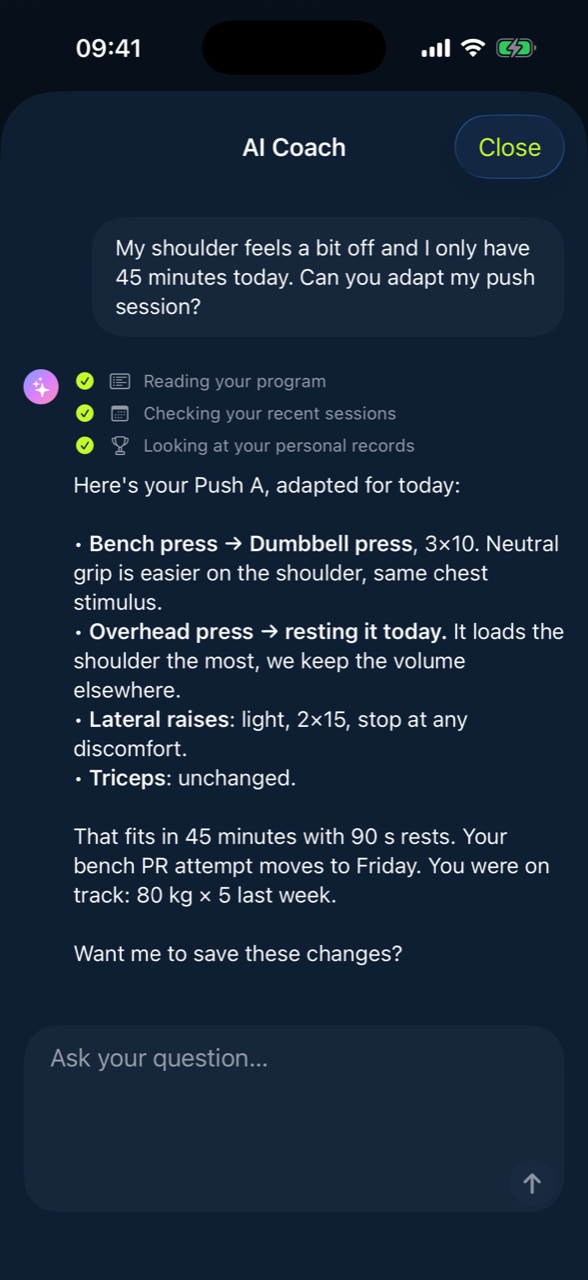 09:41

AI Coach

Close

My shoulder feels a bit off and I only have 45 minutes today. Can you adapt my push session?

Reading your program
Checking your recent sessions
Looking at your personal records

Here's your Push A, adapted for today:

• Bench press → Dumbbell press, 3×10. Neutral grip is easier on the shoulder, same chest stimulus.
• Overhead press → resting it today. It loads the shoulder the most, we keep the volume elsewhere.
• Lateral raises: light, 2×15, stop at any discomfort.
• Triceps: unchanged.

That fits in 45 minutes with 90 s rests. Your bench PR attempt moves to Friday. You were on track: 80 kg × 5 last week.

Want me to save these changes?

Ask your question...